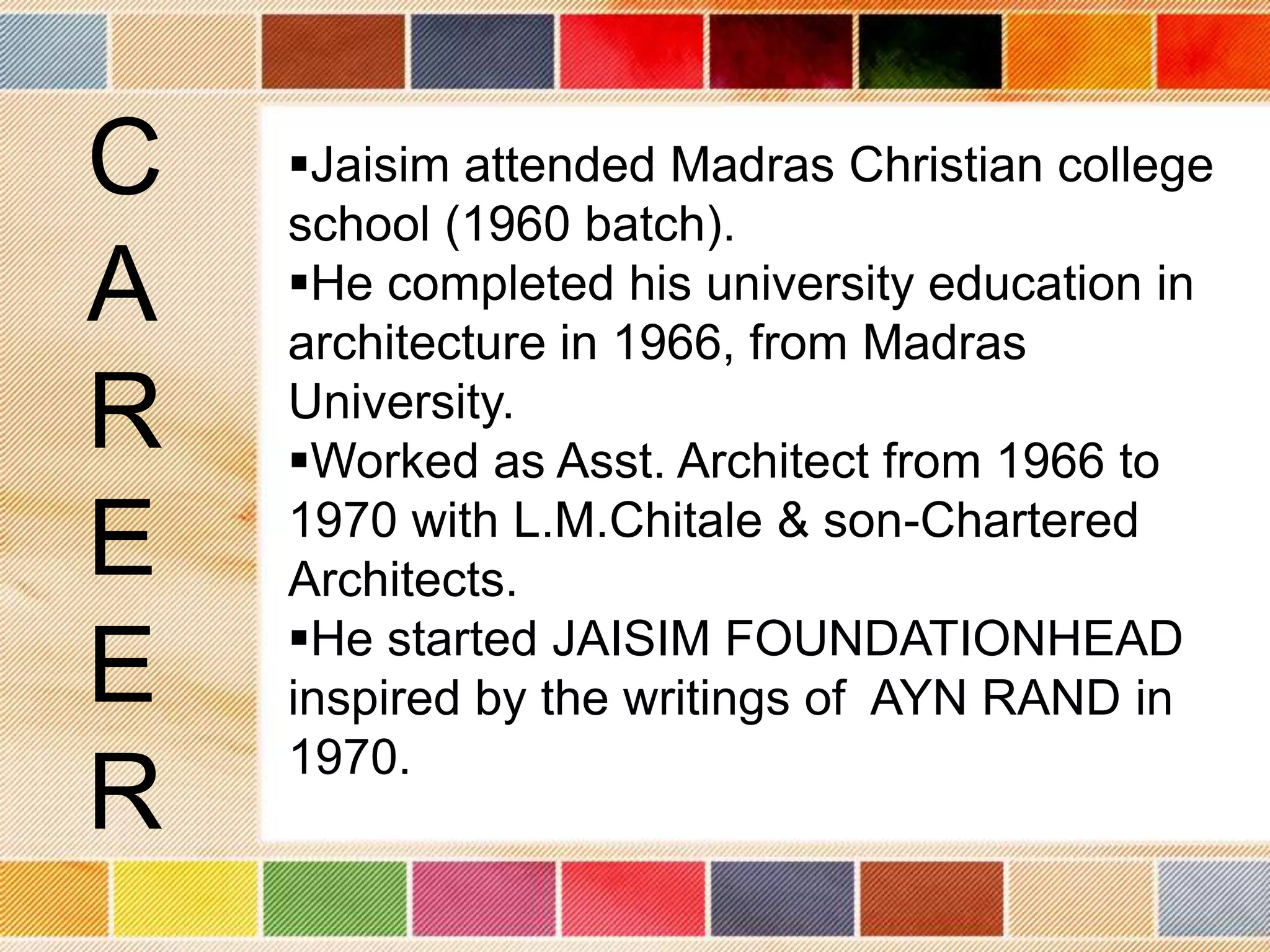 C
A
R
E
E
R

▪Jaisim attended Madras Christian college school (1960 batch).
▪He completed his university education in architecture in 1966, from Madras University.
▪Worked as Asst. Architect from 1966 to 1970 with L.M.Chitale & son-Chartered Architects.
▪He started JAISIM FOUNDATIONHEAD inspired by the writings of AYN RAND in 1970.